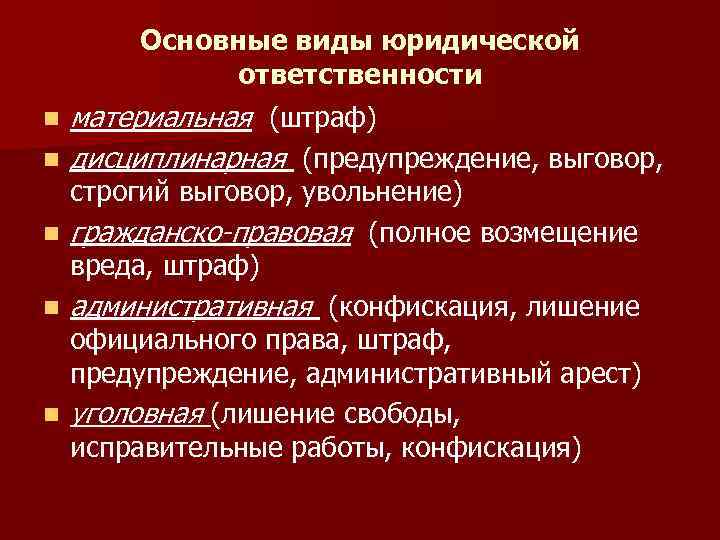 Основные виды юридической ответственности

- материальная (штраф)
- дисциплинарная (предупреждение, выговор, строгий выговор, увольнение)
- гражданско-правовая (полное возмещение вреда, штраф)
- административная (конфискация, лишение официального права, штраф, предупреждение, административный арест)
- уголовная (лишение свободы, исправительные работы, конфискация)